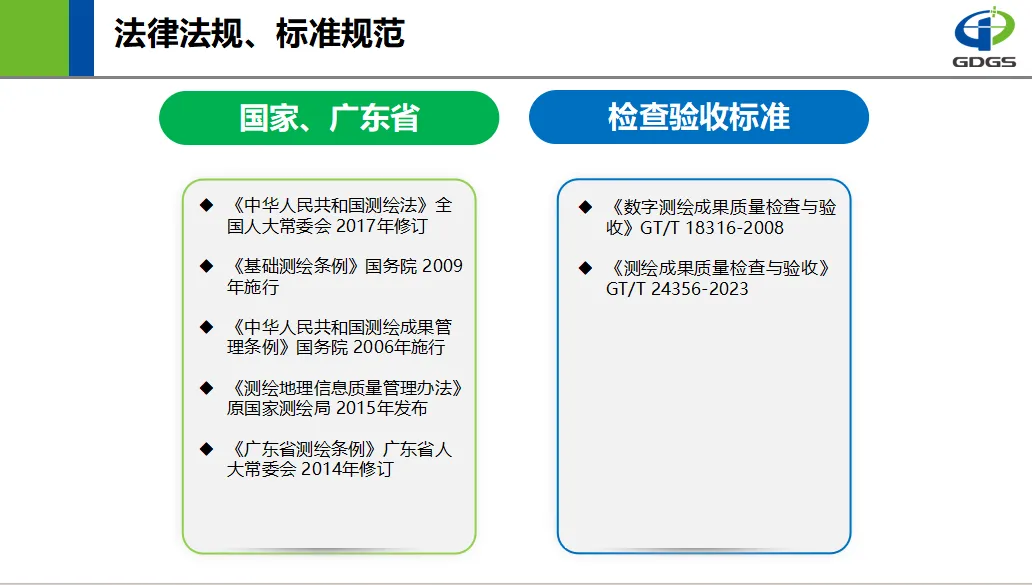 法律法规、标准规范

GDGS

国家、广东省

◆ 《中华人民共和国测绘法》全国人大常委会 2017年修订

◆ 《基础测绘条例》国务院 2009年施行

◆ 《中华人民共和国测绘成果管理条例》国务院 2006年施行

◆ 《测绘地理信息质量管理办法》原国家测绘局 2015年发布

◆ 《广东省测绘条例》广东省人大常委会 2014年修订

检查验收标准

◆ 《数字测绘成果质量检查与验收》GT/T 18316-2008

◆ 《测绘成果质量检查与验收》GT/T 24356-2023